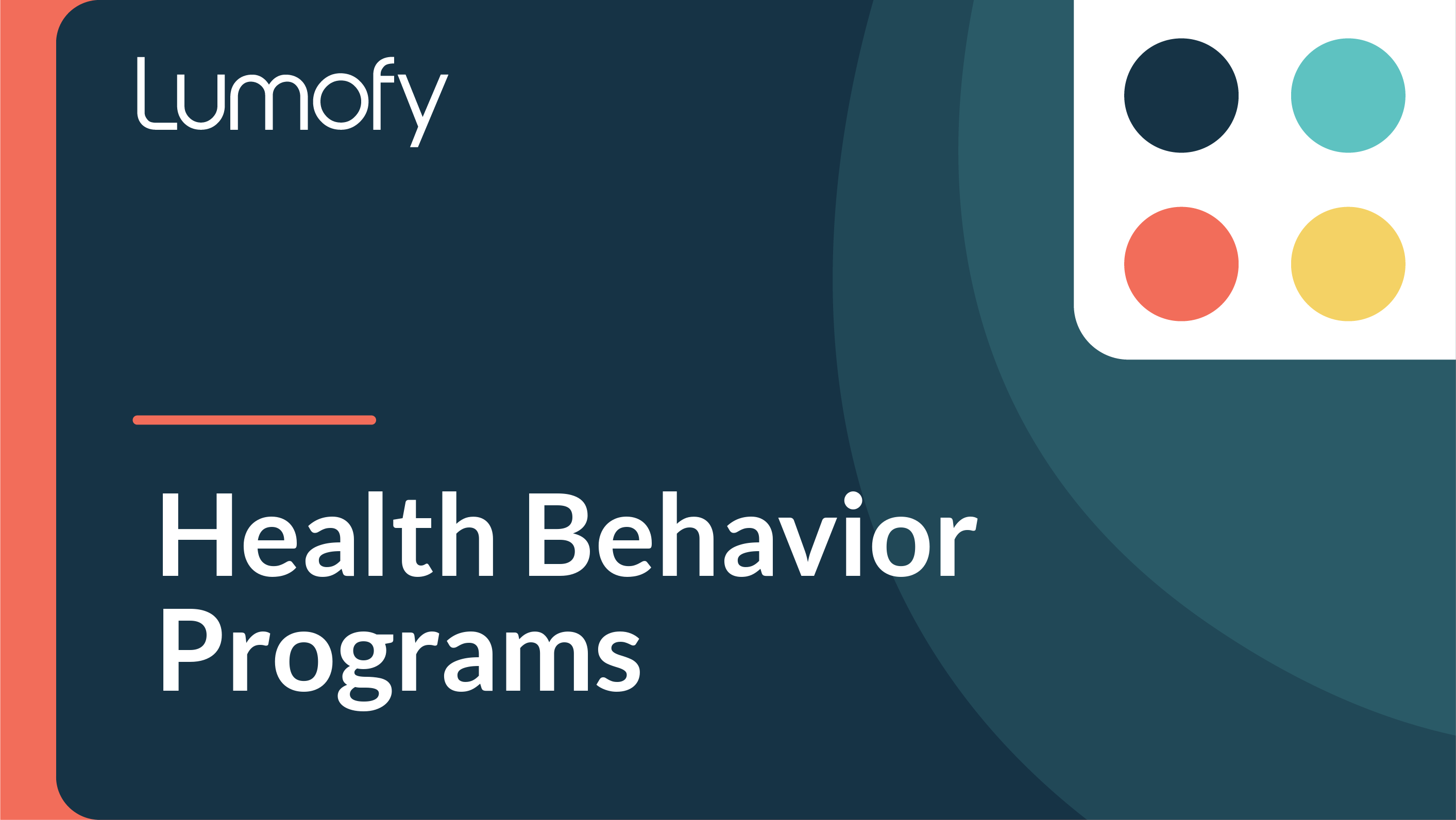 Lumofy

Health Behavior Programs